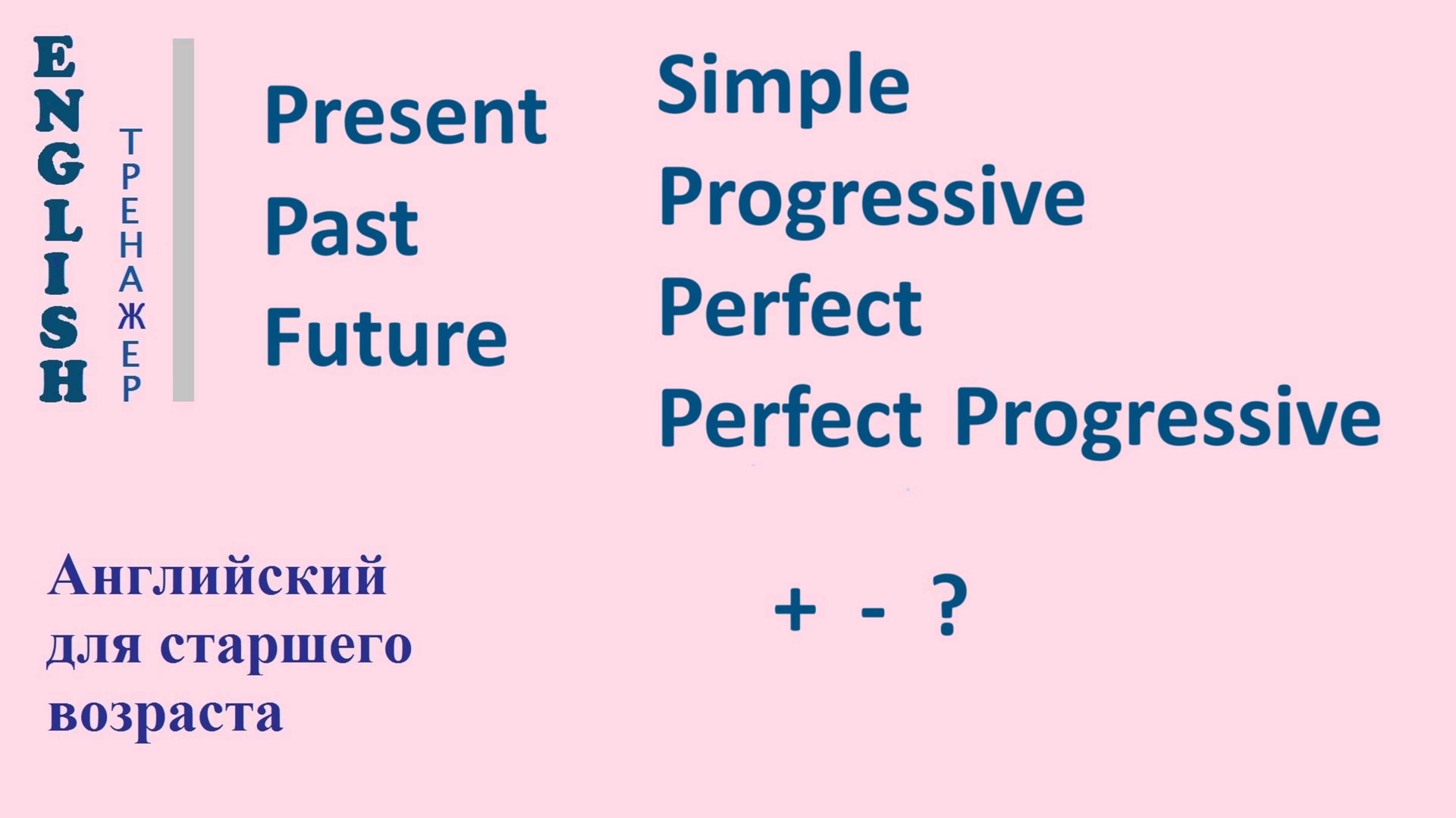 ENGLISH
ТРЕНАЖЕР

Present
Past
Future

Simple
Progressive
Perfect
Perfect Progressive

Английский для старшего возраста

+ - ?